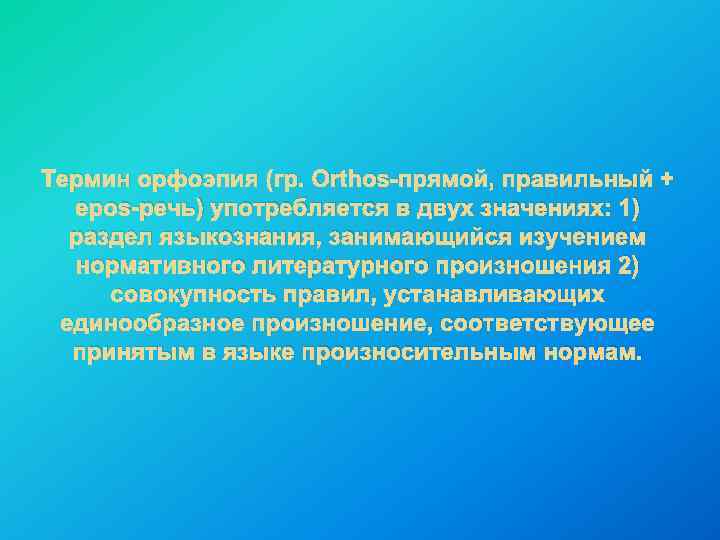 Термин орфоэпия (гр. Orthos-прямой, правильный + epos-речь) употребляется в двух значениях: 1) раздел языкознания, занимающийся изучением нормативного литературного произношения 2) совокупность правил, устанавливающих единообразное произношение, соответствующее принятым в языке произносительным нормам.